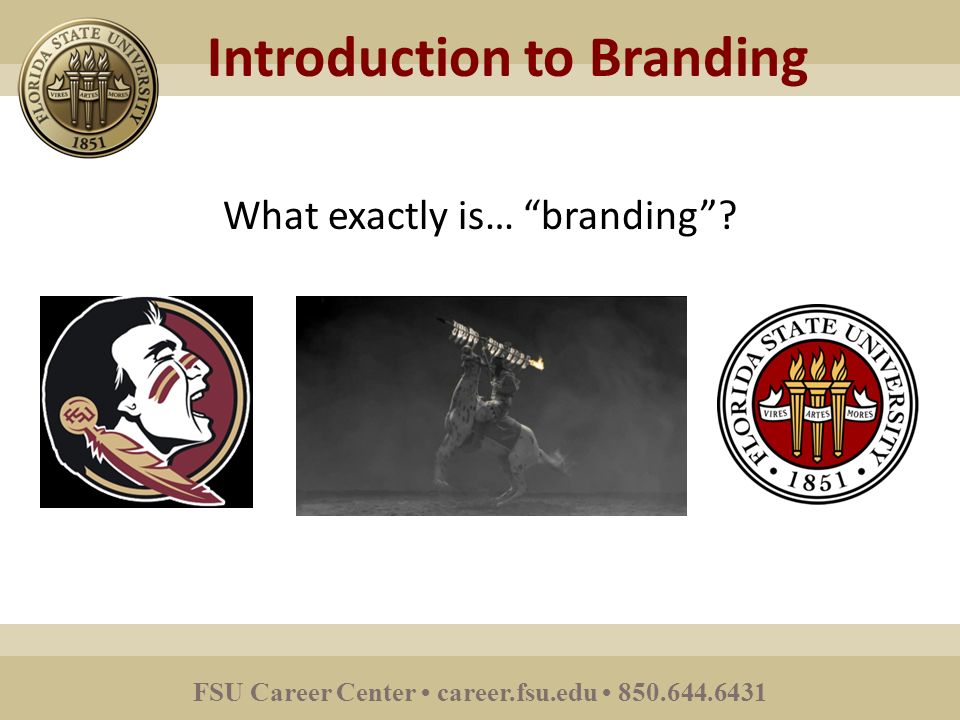 FLORIDA STATE UNIVERSITY
VIRES ARTES MORES
1851

Introduction to Branding

What exactly is… “branding”?

FSU

FLORIDA STATE UNIVERSITY
VIRES ARTES MORES
1851

FSU Career Center • career.fsu.edu • 850.644.6431